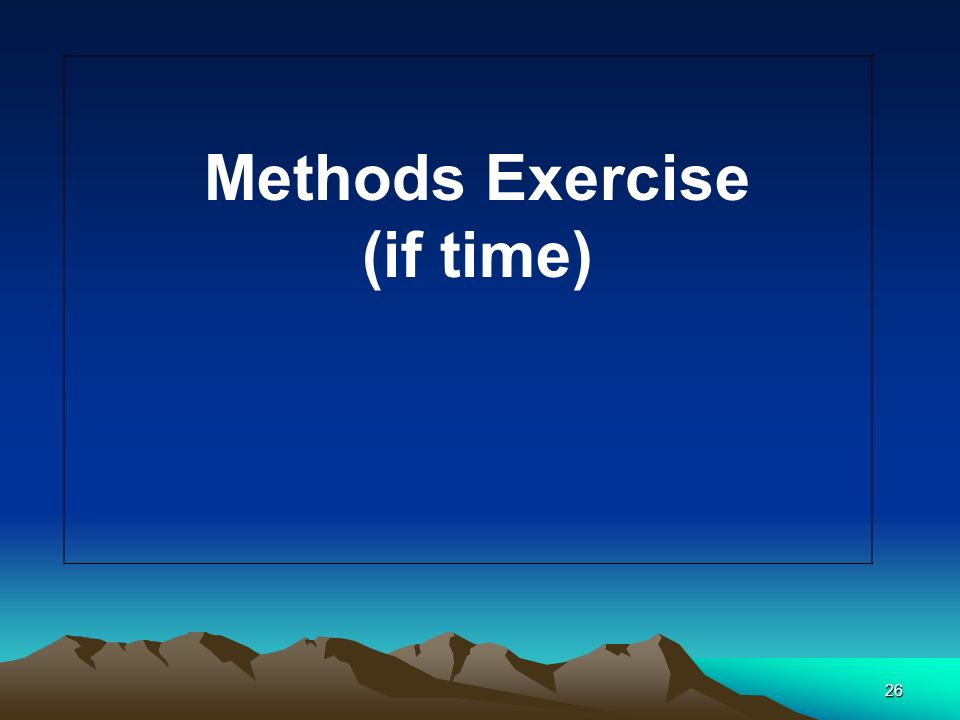 Methods Exercise
(if time)

26